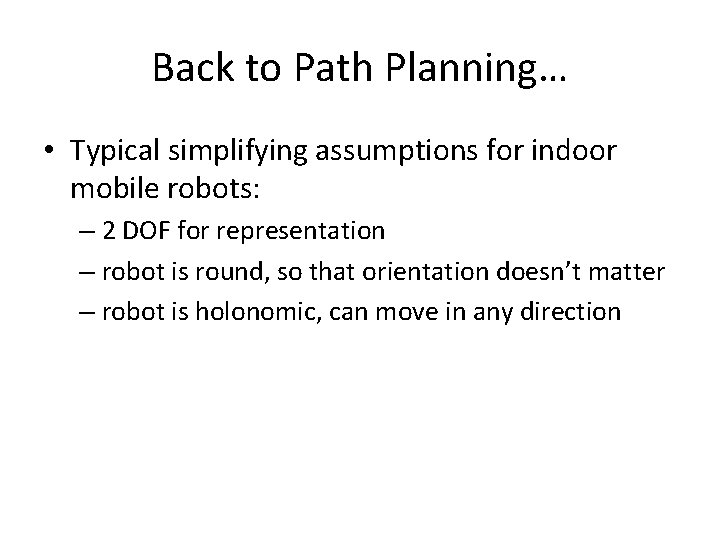 Back to Path Planning…

• Typical simplifying assumptions for indoor mobile robots:
– 2 DOF for representation
– robot is round, so that orientation doesn’t matter
– robot is holonomic, can move in any direction